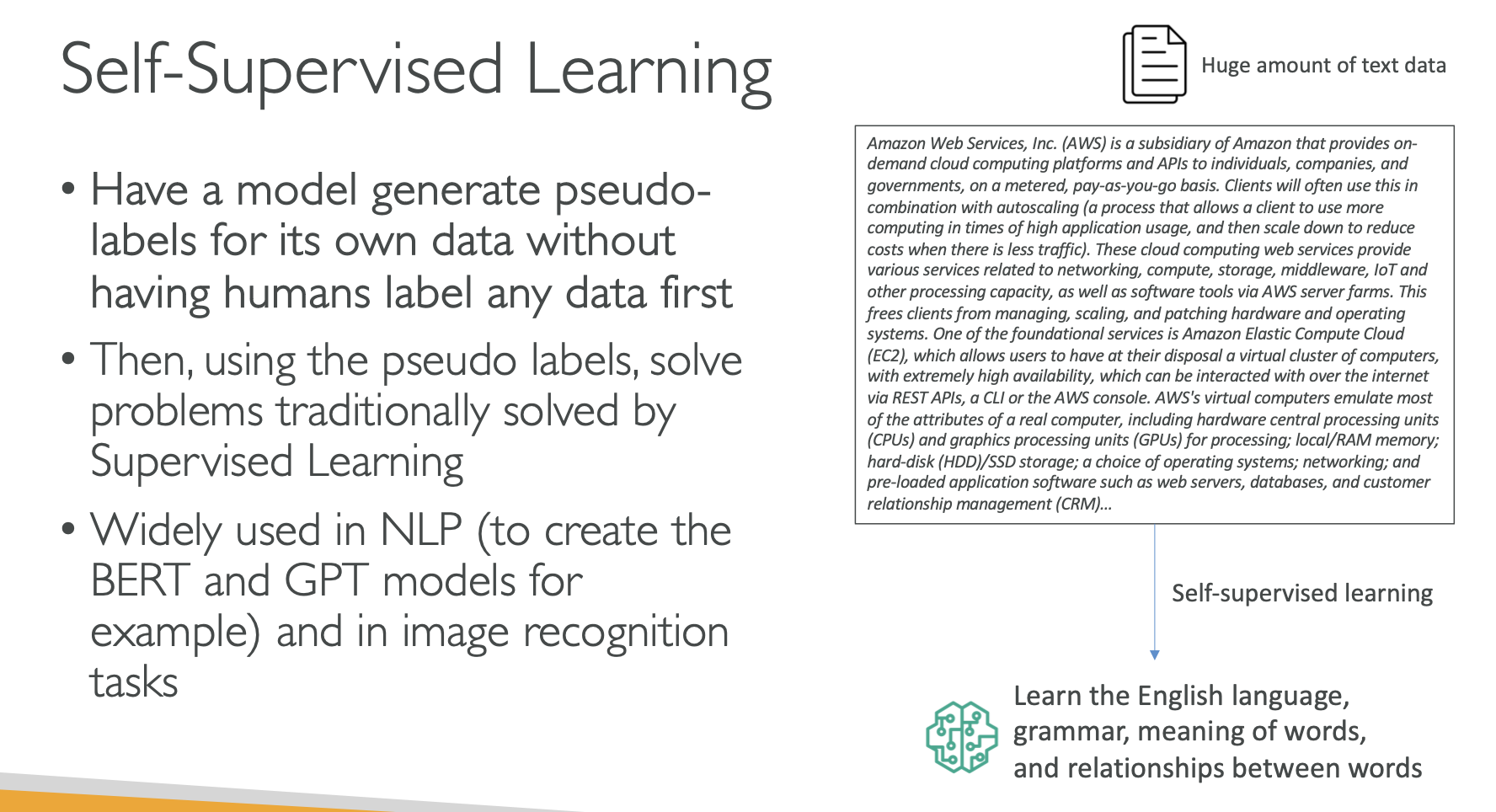 Self-Supervised Learning

• Have a model generate pseudo-labels for its own data without having humans label any data first

• Then, using the pseudo labels, solve problems traditionally solved by Supervised Learning

• Widely used in NLP (to create the BERT and GPT models for example) and in image recognition tasks

Huge amount of text data

Amazon Web Services, Inc. (AWS) is a subsidiary of Amazon that provides on-demand cloud computing platforms and APIs to individuals, companies, and governments, on a metered, pay-as-you-go basis. Clients will often use this in combination with autoscaling (a process that allows a client to use more computing in times of high application usage, and then scale down to reduce costs when there is less traffic). These cloud computing web services provide various services related to networking, compute, storage, middleware, IoT and other processing capacity, as well as software tools via AWS server farms. This frees clients from managing, scaling, and patching hardware and operating systems. One of the foundational services is Amazon Elastic Compute Cloud (EC2), which allows users to have at their disposal a virtual cluster of computers, with extremely high availability, which can be interacted with over the internet via REST APIs, a CLI or the AWS console. AWS's virtual computers emulate most of the attributes of a real computer, including hardware central processing units (CPUs) and graphics processing units (GPUs) for processing; local/RAM memory; hard-disk (HDD)/SSD storage; a choice of operating systems; networking; and pre-loaded application software such as web servers, databases, and customer relationship management (CRM)...

Self-supervised learning

Learn the English language, grammar, meaning of words, and relationships between words